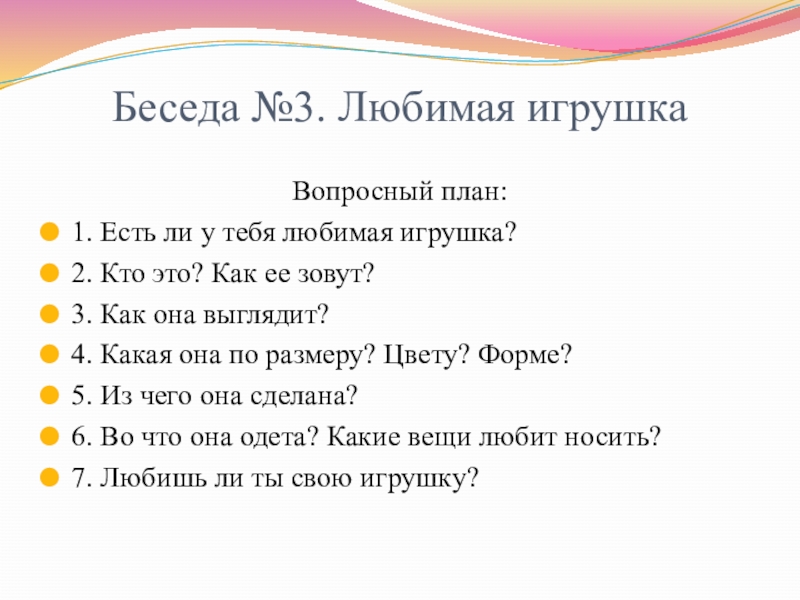 Беседа №3. Любимая игрушка

Вопросный план:

1. Есть ли у тебя любимая игрушка?

2. Кто это? Как ее зовут?

3. Как она выглядит?

4. Какая она по размеру? Цвету? Форме?

5. Из чего она сделана?

6. Во что она одета? Какие вещи любит носить?

7. Любишь ли ты свою игрушку?